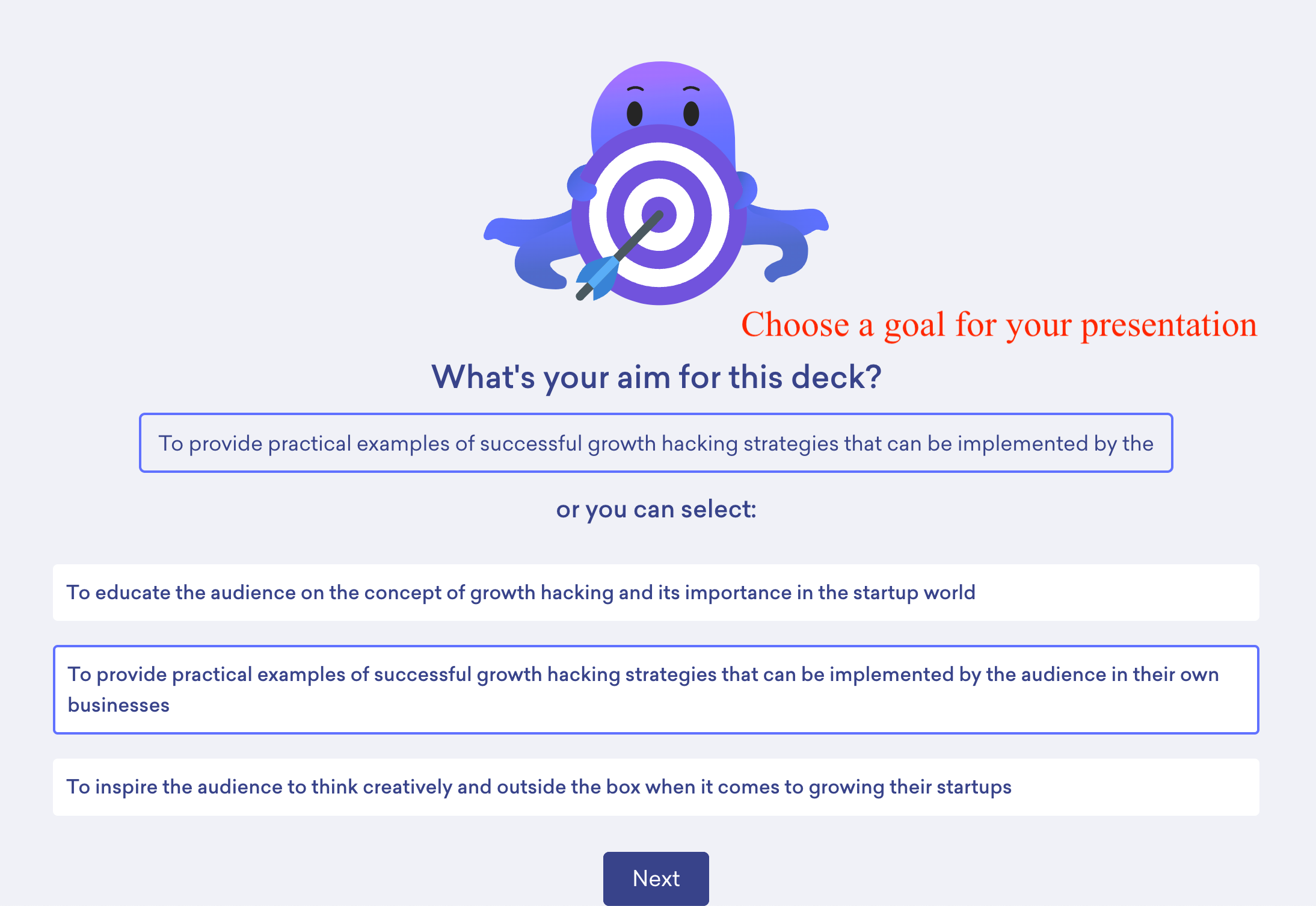 Choose a goal for your presentation

What's your aim for this deck?

To provide practical examples of successful growth hacking strategies that can be implemented by the

or you can select:

To educate the audience on the concept of growth hacking and its importance in the startup world

To provide practical examples of successful growth hacking strategies that can be implemented by the audience in their own businesses

To inspire the audience to think creatively and outside the box when it comes to growing their startups

Next